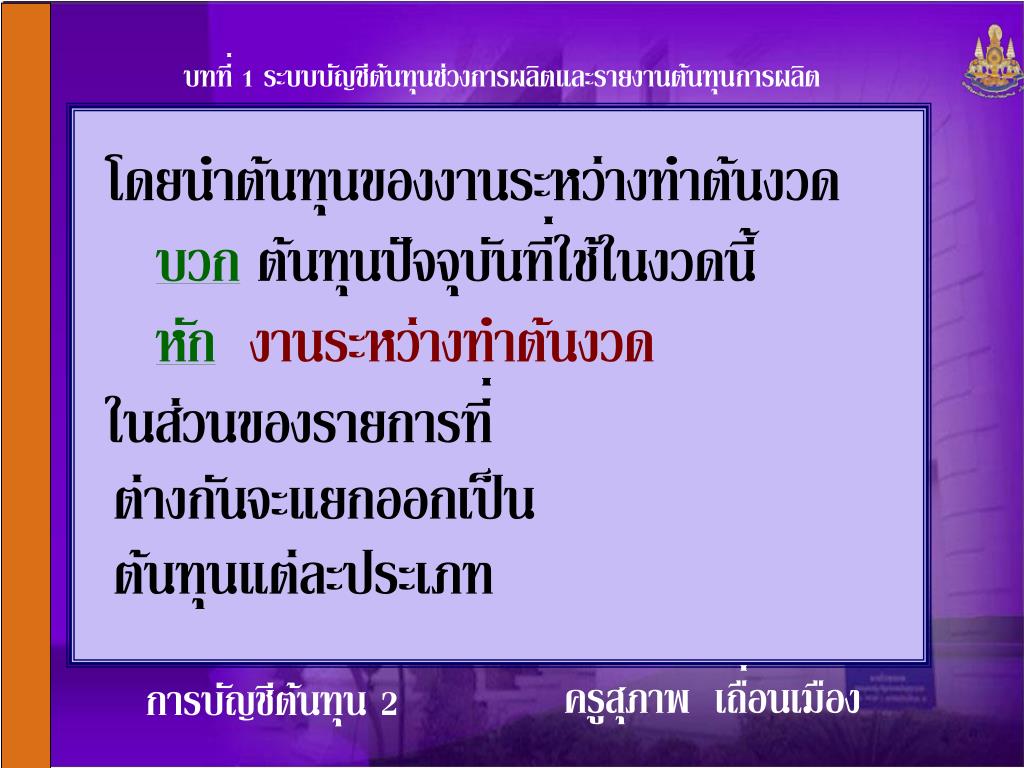 บทที่ 1 ระบบบัญชีต้นทุนช่วงการผลิตและรายงานต้นทุนการผลิต

โดยนำต้นทุนของงานระหว่างทำต้นงวด

บวก ต้นทุนปัจจุบันที่ใช้ในงวดนี้

หัก งานระหว่างทำต้นงวด

ในส่วนของรายการที่

ต่างกันจะแยกออกเป็น

ต้นทุนแต่ละประเภท

การบัญชีต้นทุน 2

ครูสุภาพ เถื่อนเมือง